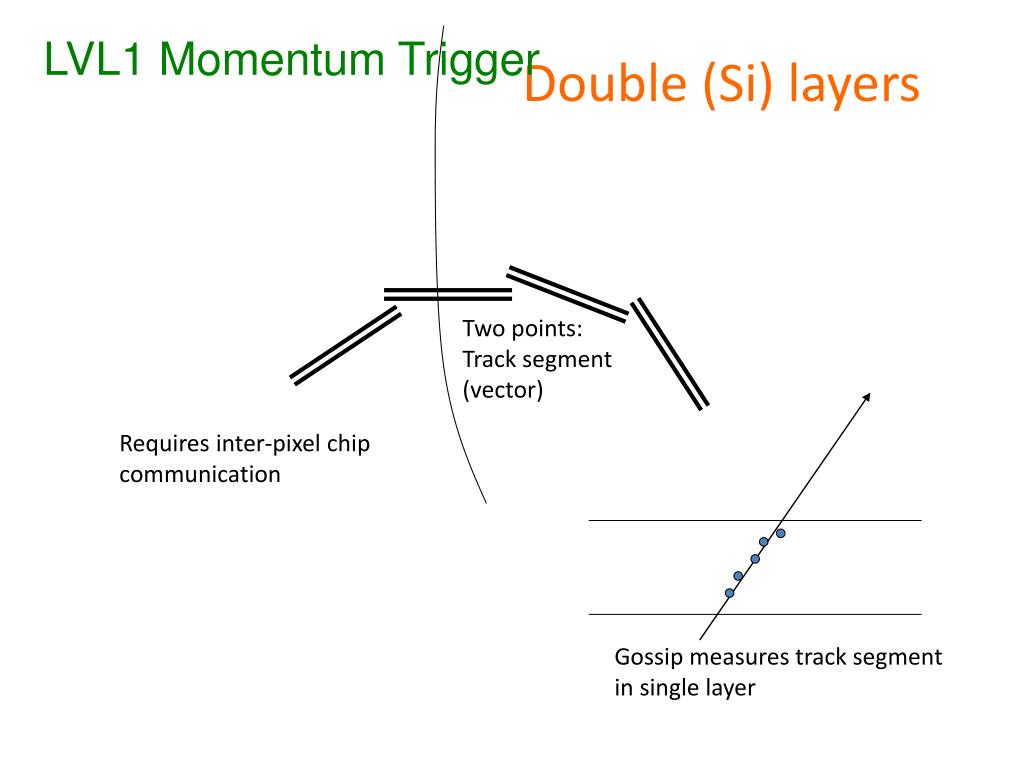 LVL1 Momentum Trigger

Double (Si) layers

Two points: Track segment (vector)

Requires inter-pixel chip communication

Gossip measures track segment in single layer